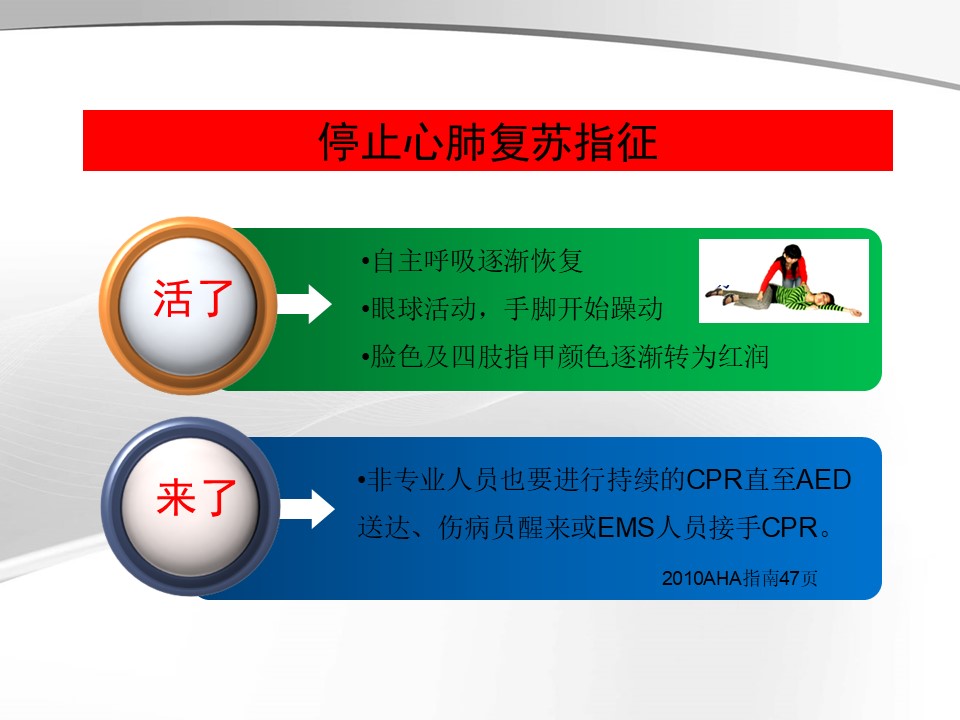 停止心肺复苏指征

活了

•自主呼吸逐渐恢复
•眼球活动，手脚开始躁动
•脸色及四肢指甲颜色逐渐转为红润

来了

•非专业人员也要进行持续的CPR直至AED送达、伤病员醒来或EMS人员接手CPR。

2010AHA指南47页